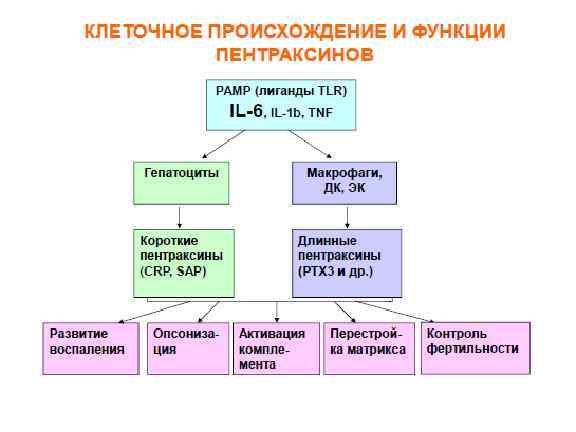 КЛЕТОЧНОЕ ПРОИСХОЖДЕНИЕ И ФУНКЦИИ ПЕНТРАКСИНОВ

PAMP (лиганды TLR)
IL-6, IL-1b, TNF

Гепатоциты

Макрофаги, ДК, ЭК

Короткие пентраксины (CRP, SAP)

Длинные пентраксины (PTX3 и др.)

Развитие воспаления

Опсонизация

Активация комплемента

Перестройка матрикса

Контроль фертильности